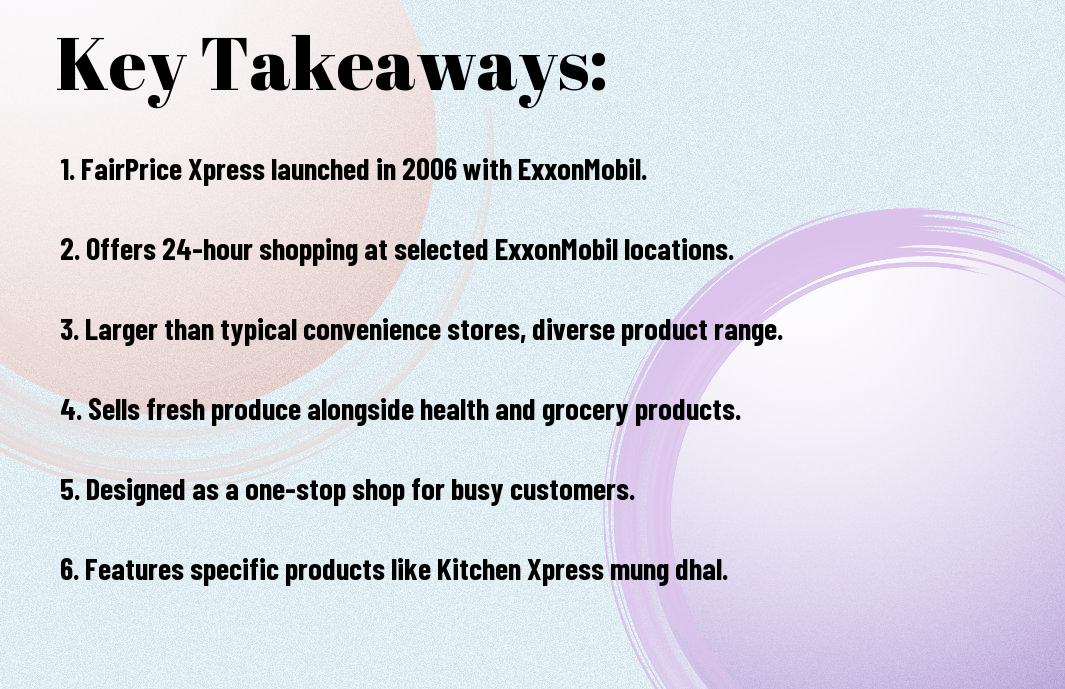 Key Takeaways:

1. FairPrice Xpress launched in 2006 with ExxonMobil.

2. Offers 24-hour shopping at selected ExxonMobil locations.

3. Larger than typical convenience stores, diverse product range.

4. Sells fresh produce alongside health and grocery products.

5. Designed as a one-stop shop for busy customers.

6. Features specific products like Kitchen Xpress mung dhal.